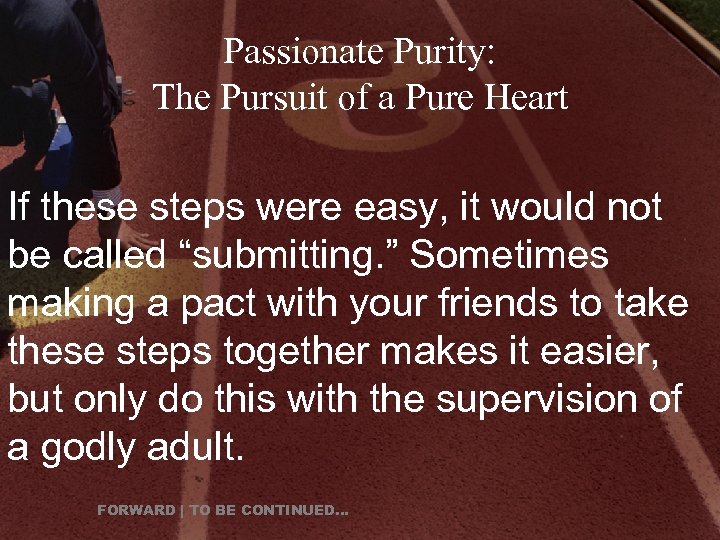 Passionate Purity:
The Pursuit of a Pure Heart

If these steps were easy, it would not be called “submitting.” Sometimes making a pact with your friends to take these steps together makes it easier, but only do this with the supervision of a godly adult.

FORWARD | TO BE CONTINUED...